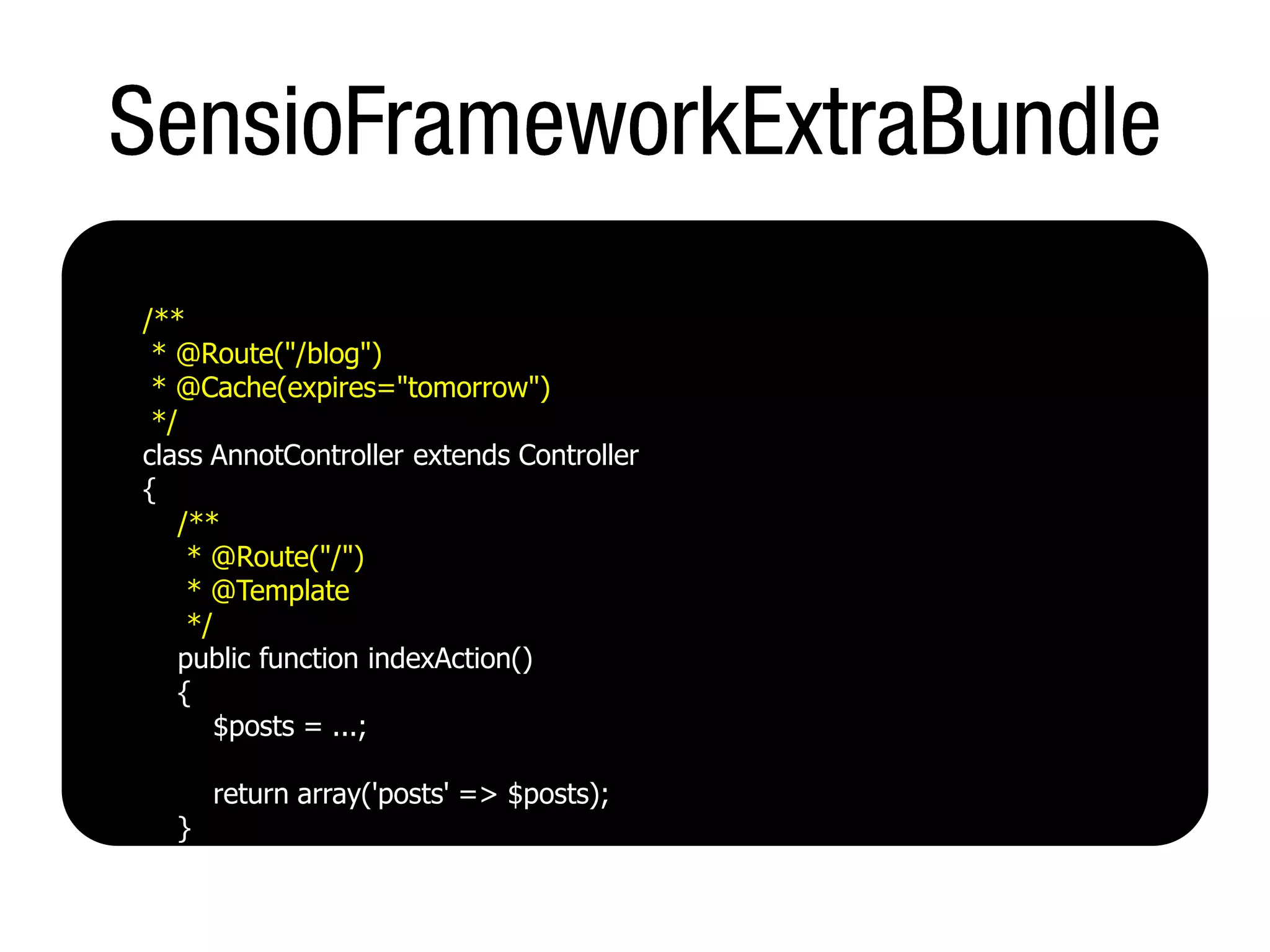 SensioFrameworkExtraBundle

/**
 * @Route("/blog")
 * @Cache(expires="tomorrow")
 */
class AnnotController extends Controller
{
    /**
     * @Route("/")
     * @Template
     */
    public function indexAction()
    {
        $posts = ...;

        return array('posts' => $posts);
    }